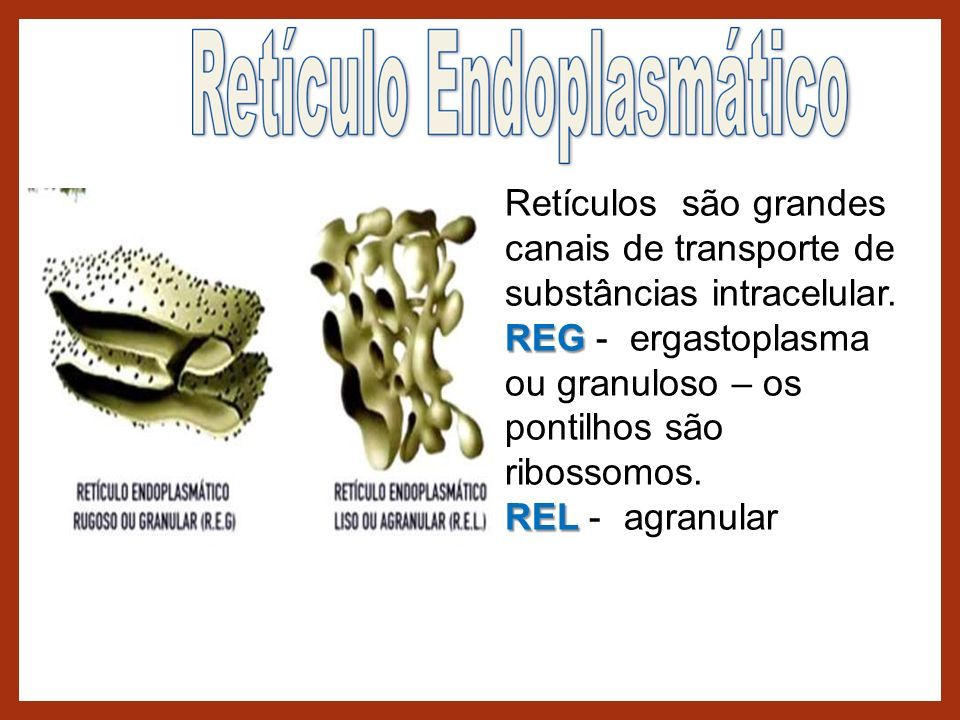 Retículo Endoplasmático

RETÍCULO ENDOPLASMÁTICO RUGOSO OU GRANULAR (R.E.G)

RETÍCULO ENDOPLASMÁTICO LISO OU AGRANULAR (R.E.L.)

Retículos são grandes canais de transporte de substâncias intracelular.
REG - ergastoplasma ou granuloso – os pontilhos são ribossomos.
REL - agranular